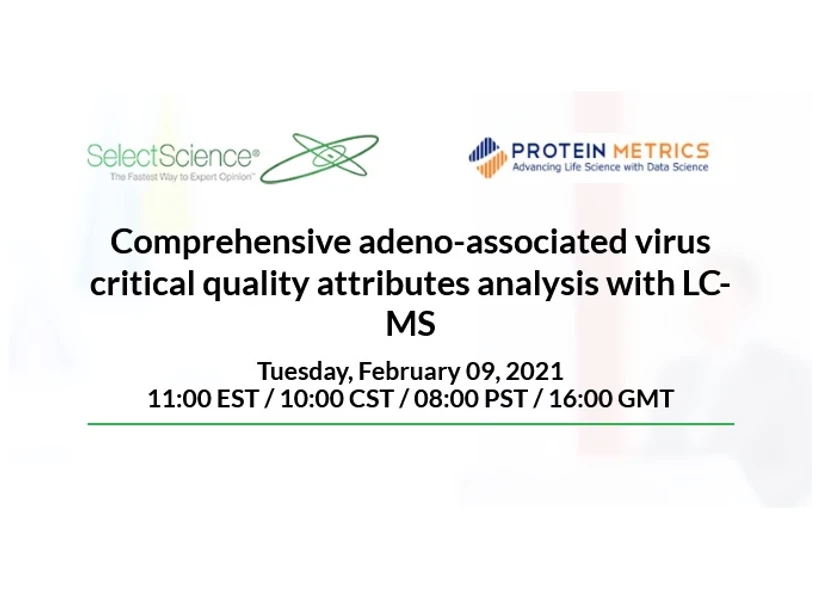 SelectScience®
The Fastest Way to Expert Opinion™

PROTEIN METRICS
Advancing Life Science with Data Science

Comprehensive adeno-associated virus critical quality attributes analysis with LC-MS

Tuesday, February 09, 2021
11:00 EST / 10:00 CST / 08:00 PST / 16:00 GMT